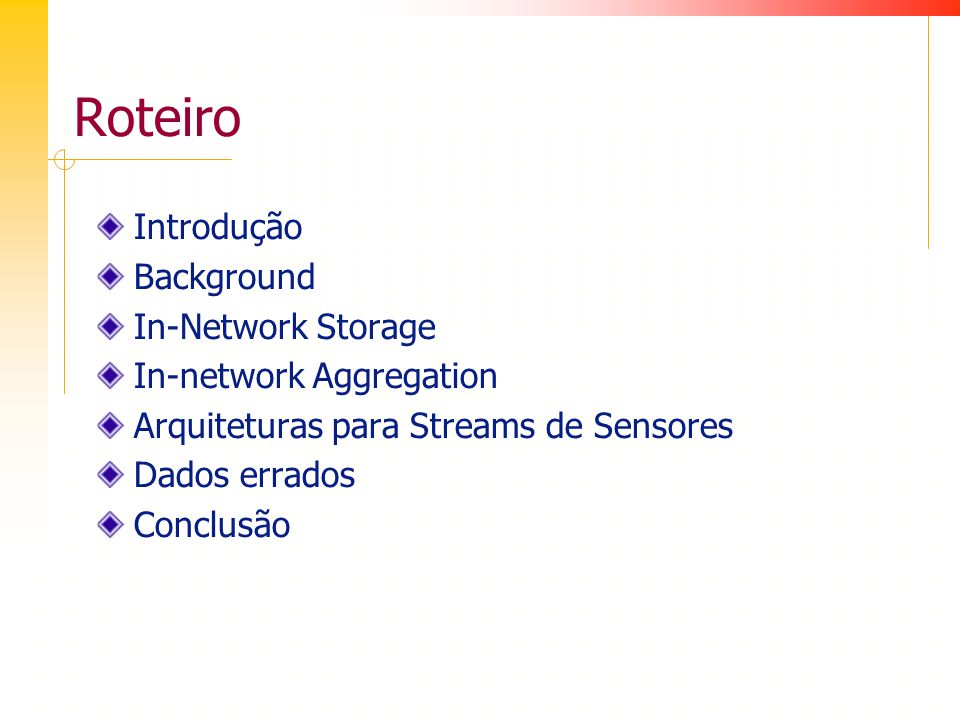 Roteiro

Introdução
Background
In-Network Storage
In-network Aggregation
Arquiteturas para Streams de Sensores
Dados errados
Conclusão